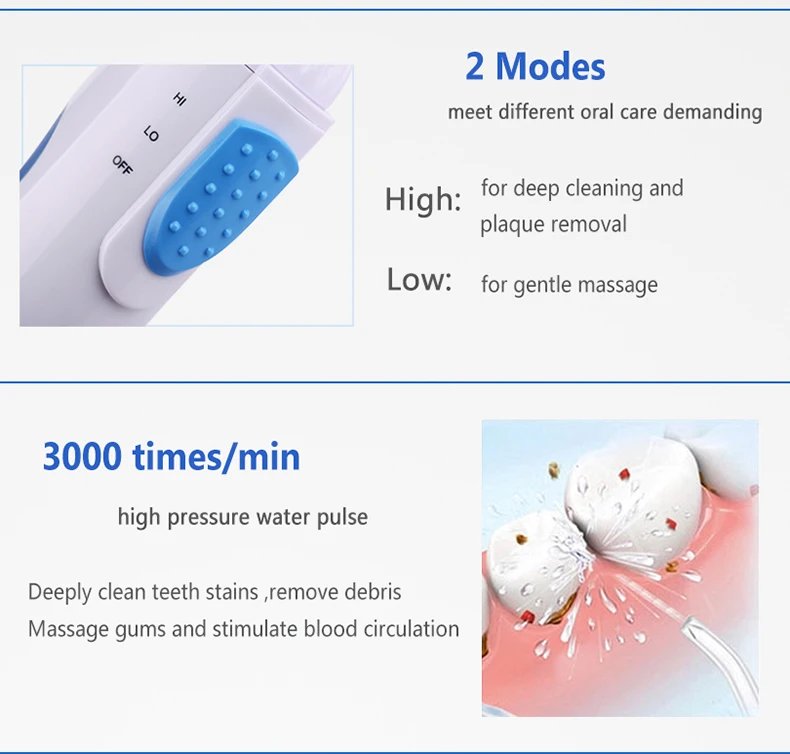 HI
LO
OFF

2 Modes
meet different oral care demanding

High: for deep cleaning and plaque removal

Low: for gentle massage

3000 times/min
high pressure water pulse

Deeply clean teeth stains ,remove debris
Massage gums and stimulate blood circulation